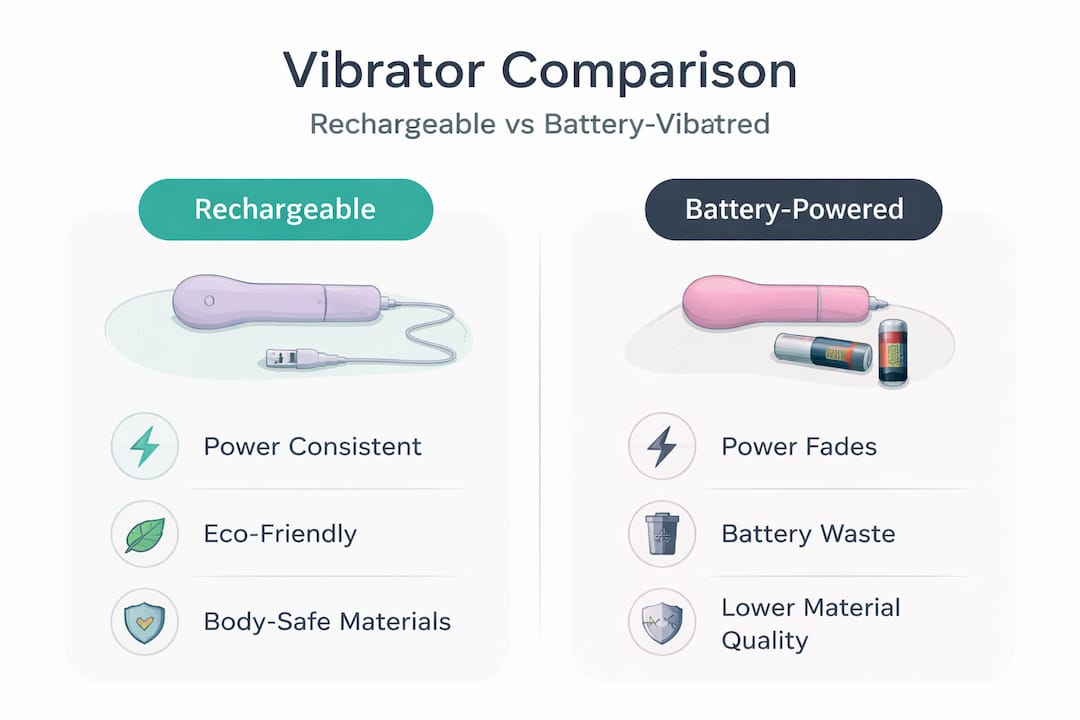 Vibrator Comparison

Rechargeable vs Battery-Vibatred

Rechargeable

Power Consistent

Eco-Friendly

Body-Safe Materials

Battery-Powered

Power Fades

Battery Waste

Lower Material Quality